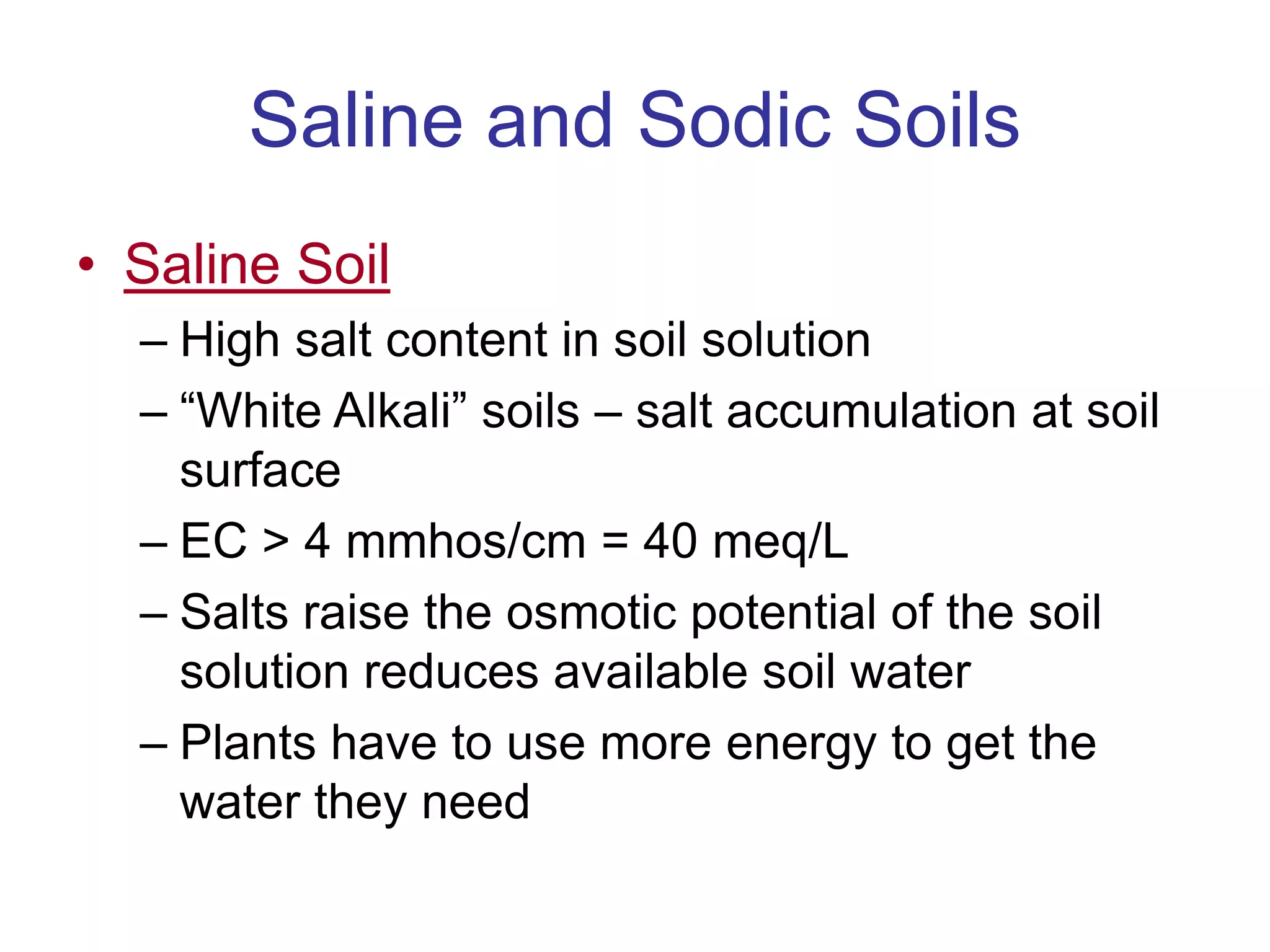 Saline and Sodic Soils

• Saline Soil

– High salt content in soil solution

– “White Alkali” soils – salt accumulation at soil surface

– EC > 4 mmhos/cm = 40 meq/L

– Salts raise the osmotic potential of the soil solution reduces available soil water

– Plants have to use more energy to get the water they need